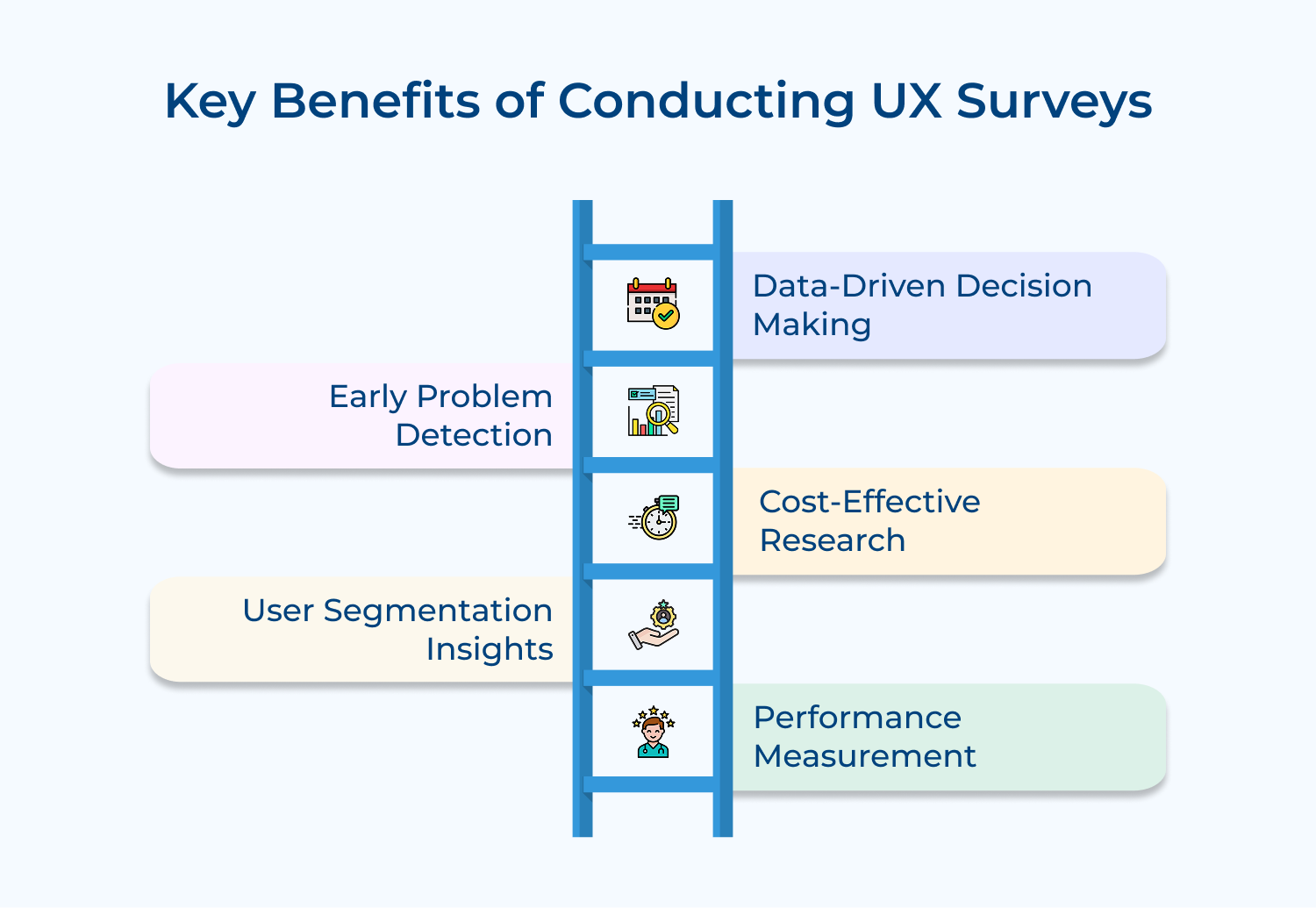 Key Benefits of Conducting UX Surveys

Data-Driven Decision Making

Early Problem Detection

Cost-Effective Research

User Segmentation Insights

Performance Measurement